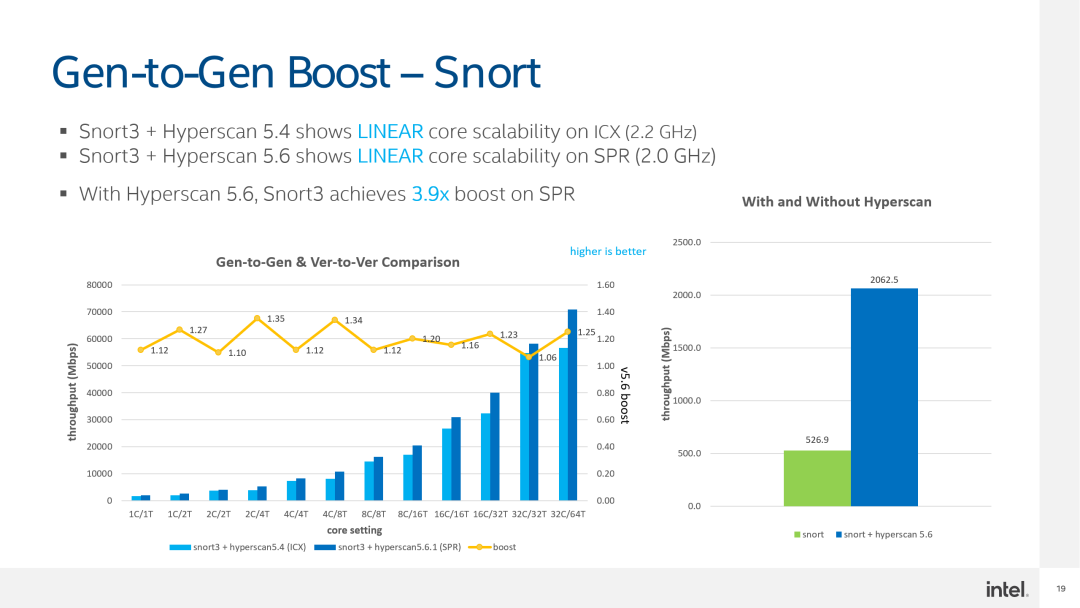 Gen-to-Gen Boost – Snort

▪ Snort3 + Hyperscan 5.4 shows LINEAR core scalability on ICX (2.2 GHz)
▪ Snort3 + Hyperscan 5.6 shows LINEAR core scalability on SPR (2.0 GHz)

▪ With Hyperscan 5.6, Snort3 achieves 3.9x boost on SPR

higher is better

Gen-to-Gen & Ver-to-Ver Comparison

throughput (Mbps)

80000
70000
60000
50000
40000
30000
20000
10000
0

1.60
1.40
1.20
1.00
0.80
0.60
0.40
0.20
0.00

v5.6 boost

1.12 1.27 1.10 1.35 1.12 1.34 1.12 1.20 1.16 1.23 1.06 1.25

1C/1T 1C/2T 2C/2T 2C/4T 4C/4T 4C/8T 8C/8T 8C/16T 16C/16T 16C/32T 32C/32T 32C/64T

core setting

snort3 + hyperscan5.4 (ICX) snort3 + hyperscan5.6.1 (SPR) boost

With and Without Hyperscan

throughput (Mbps)

2500.0
2000.0
1500.0
1000.0
500.0
0.0

526.9
2062.5

snort snort + hyperscan 5.6

intel.

19